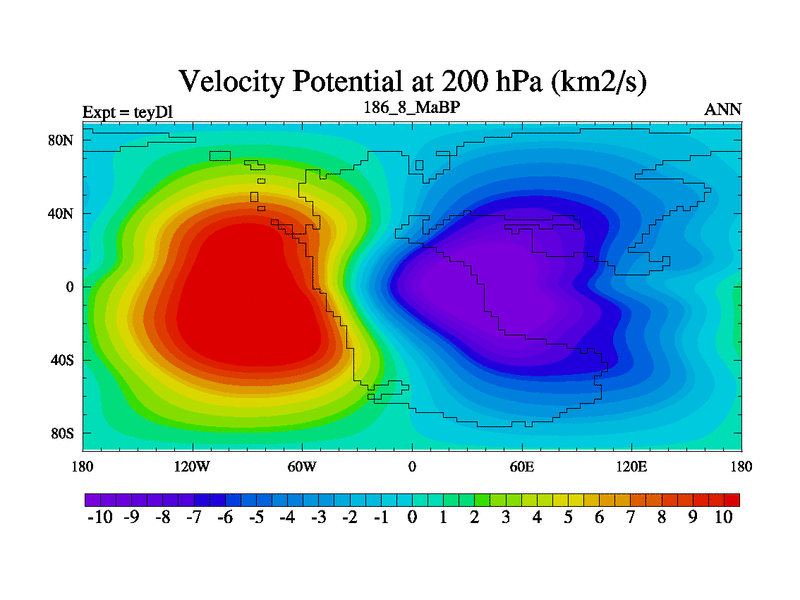 Velocity Potential at 200 hPa (km2/s)

Expt = teyDl

186_8_MaBP

ANN

80N

40N

0

40S

80S

180

120W

60W

0

60E

120E

180

-10 -9 -8 -7 -6 -5 -4 -3 -2 -1 0 1 2 3 4 5 6 7 8 9 10